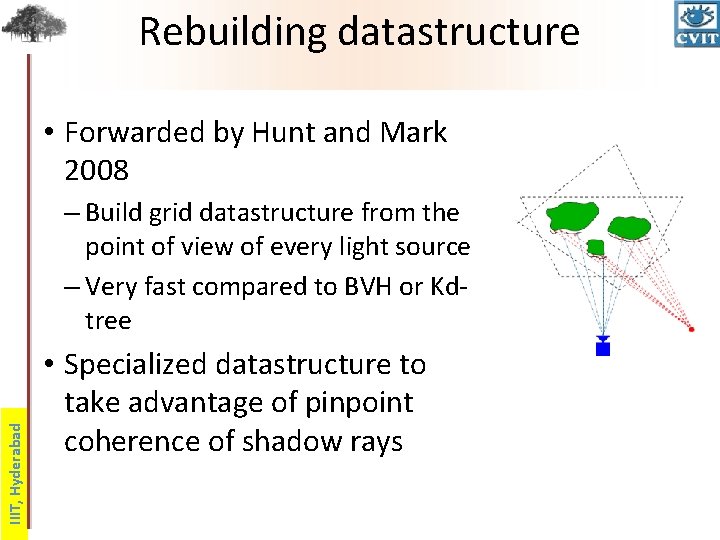 Rebuilding datastructure

CVIT

• Forwarded by Hunt and Mark 2008
– Build grid datastructure from the point of view of every light source
– Very fast compared to BVH or Kd-tree
• Specialized datastructure to take advantage of pinpoint coherence of shadow rays

IIIT, Hyderabad